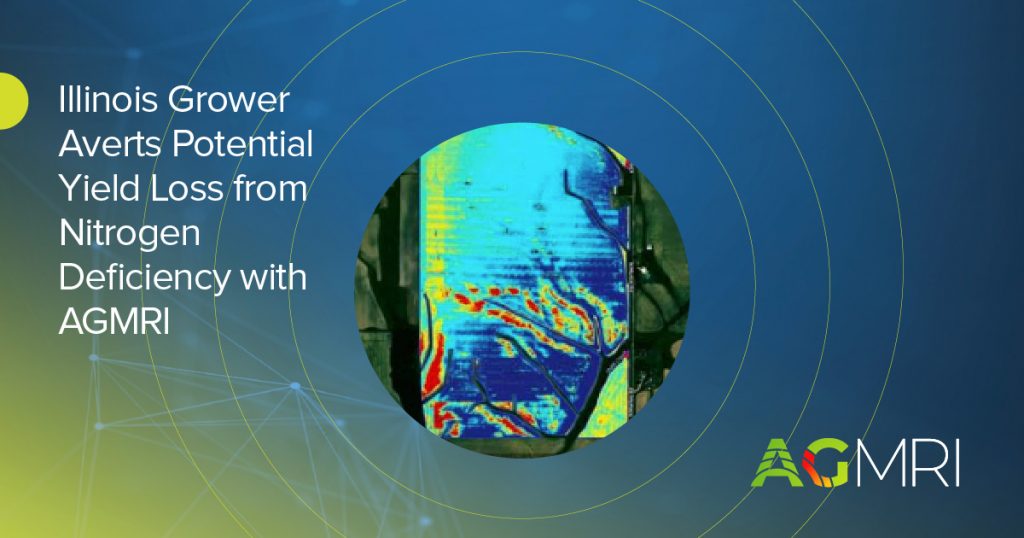 Illinois Grower Averts Potential Yield Loss from Nitrogen Deficiency with AGMRI

AGMRI